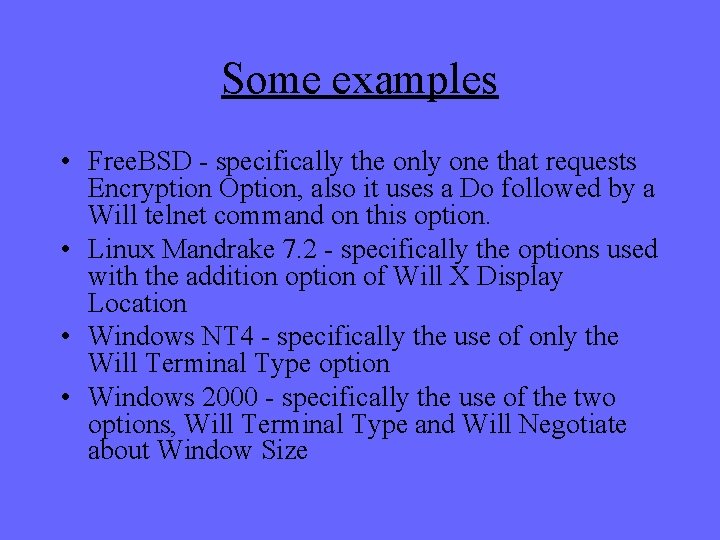 Some examples

• FreeBSD - specifically the only one that requests Encryption Option, also it uses a Do followed by a Will telnet command on this option.
• Linux Mandrake 7.2 - specifically the options used with the addition option of Will X Display Location
• Windows NT4 - specifically the use of only the Will Terminal Type option
• Windows 2000 - specifically the use of the two options, Will Terminal Type and Will Negotiate about Window Size